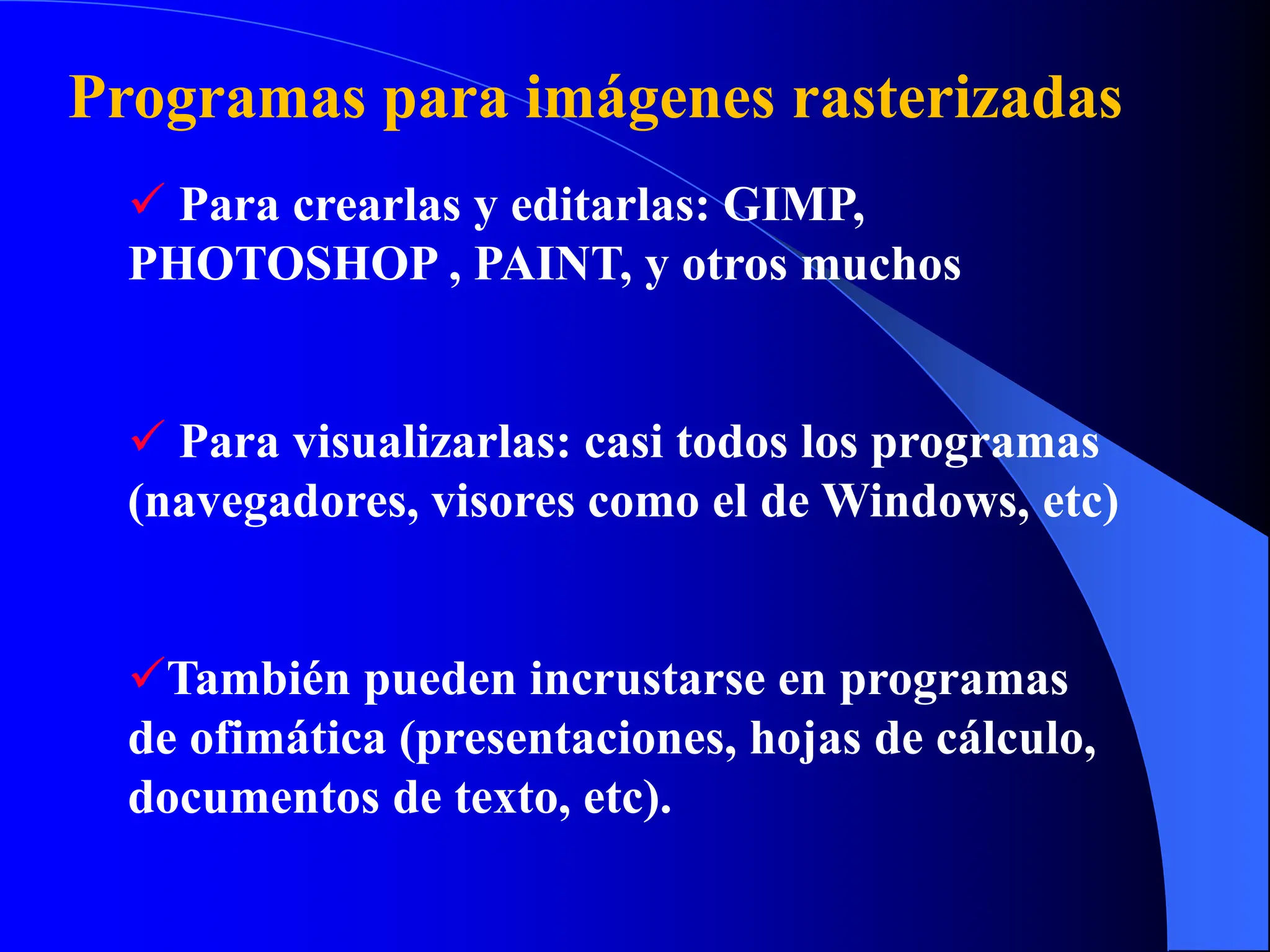 Programas para imágenes rasterizadas

✓ Para crearlas y editarlas: GIMP, PHOTOSHOP , PAINT, y otros muchos

✓ Para visualizarlas: casi todos los programas (navegadores, visores como el de Windows, etc)

✓También pueden incrustarse en programas de ofimática (presentaciones, hojas de cálculo, documentos de texto, etc).